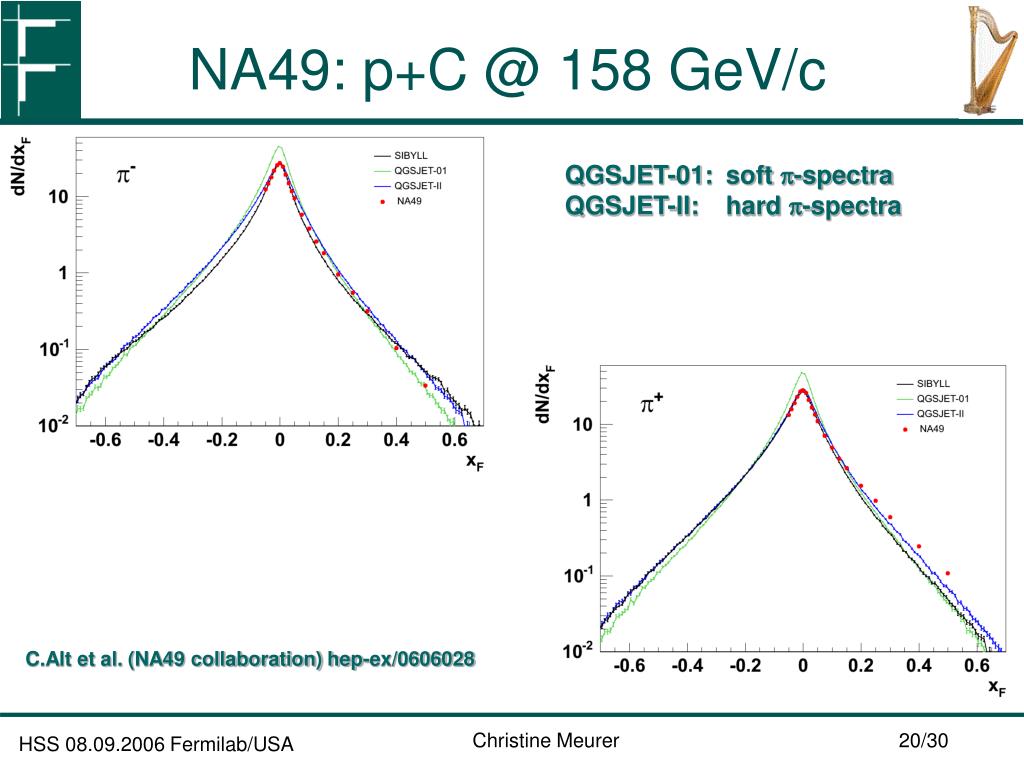 NA49: p+C @ 158 GeV/c

$dN/dx_F$

$\pi^-$

SIBYLL
QGSJET-01
QGSJET-II
NA49

10
1
$10^{-1}$
$10^{-2}$

-0.6 -0.4 -0.2 0 0.2 0.4 0.6
$x_F$

QGSJET-01: soft $\pi$-spectra
QGSJET-II: hard $\pi$-spectra

$dN/dx_F$

$\pi^+$

SIBYLL
QGSJET-01
QGSJET-II
NA49

10
1
$10^{-1}$
$10^{-2}$

-0.6 -0.4 -0.2 0 0.2 0.4 0.6
$x_F$

C.Alt et al. (NA49 collaboration) hep-ex/0606028

HSS 08.09.2006 Fermilab/USA

Christine Meurer

20/30